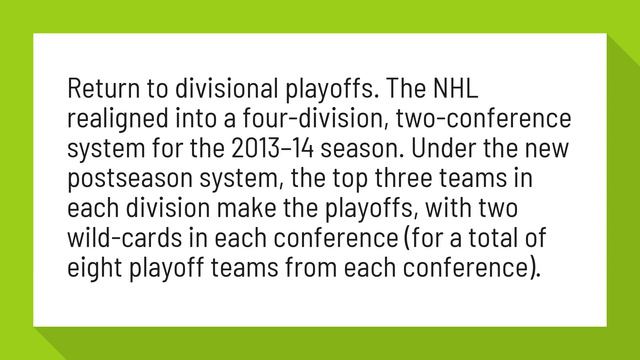 Return to divisional playoffs. The NHL realigned into a four-division, two-conference system for the 2013–14 season. Under the new postseason system, the top three teams in each division make the playoffs, with two wild-cards in each conference (for a total of eight playoff teams from each conference).